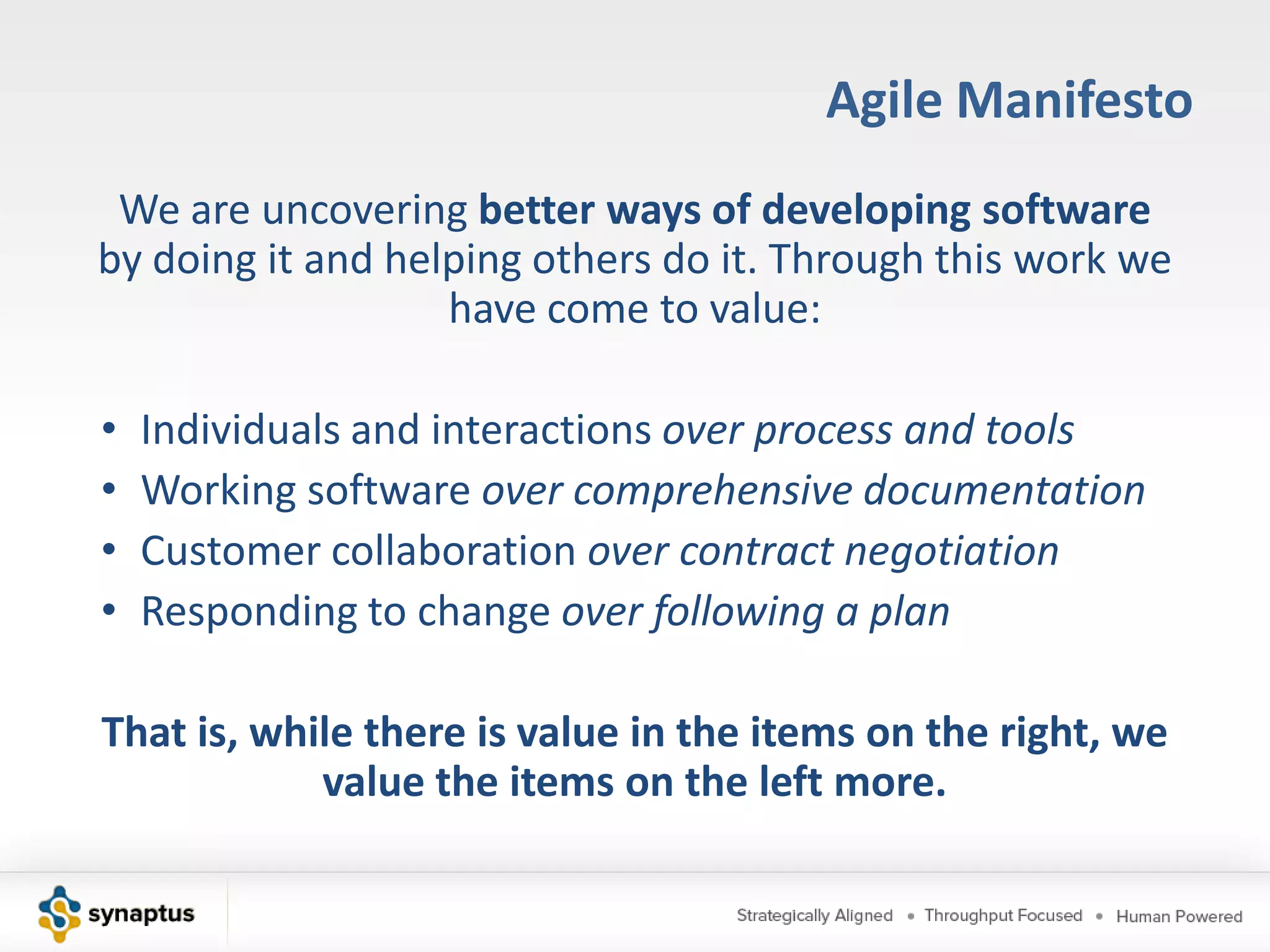 Agile Manifesto

We are uncovering better ways of developing software by doing it and helping others do it. Through this work we have come to value:

• Individuals and interactions over process and tools
• Working software over comprehensive documentation
• Customer collaboration over contract negotiation
• Responding to change over following a plan

That is, while there is value in the items on the right, we value the items on the left more.

synaptus

Strategically Aligned • Throughput Focused • Human Powered